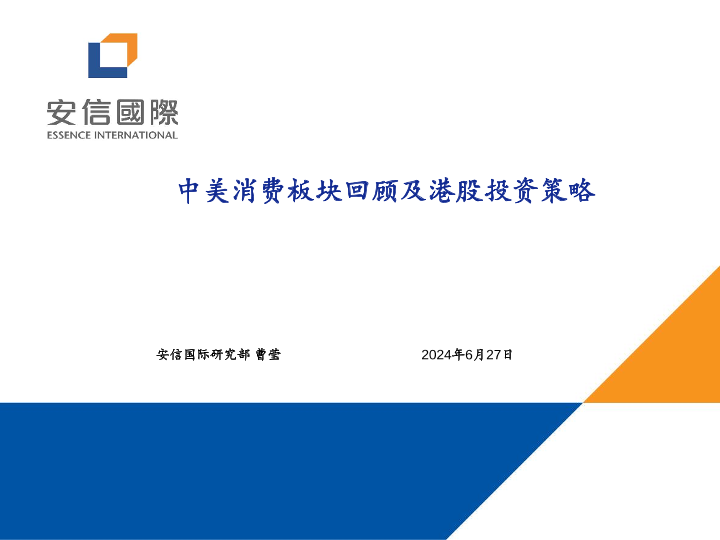 安信國際
ESSENCE INTERNATIONAL

中美消费板块回顾及港股投资策略

安信国际研究部 曹莹

2024年6月27日